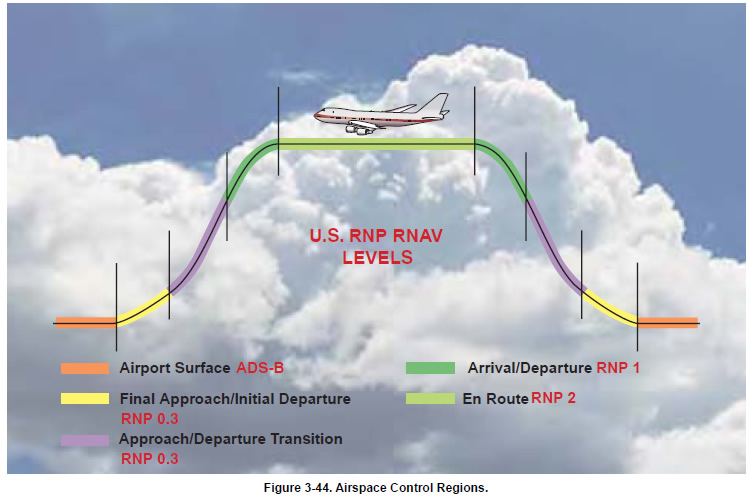 U.S. RNP RNAV LEVELS

Airport Surface ADS-B

Final Approach/Initial Departure RNP 0.3

Approach/Departure Transition RNP 0.3

Arrival/Departure RNP 1

En Route RNP 2

Figure 3-44. Airspace Control Regions.